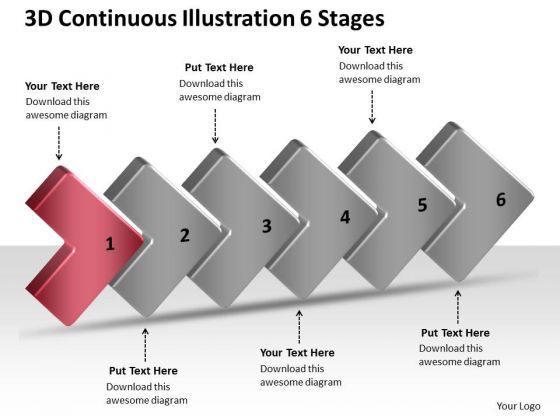 3D Continuous Illustration 6 Stages

Your Text Here
Download this awesome diagram

Put Text Here
Download this awesome diagram

Your Text Here
Download this awesome diagram

1

2

3

4

5

6

Put Text Here
Download this awesome diagram

Your Text Here
Download this awesome diagram

Put Text Here
Download this awesome diagram

Your Logo